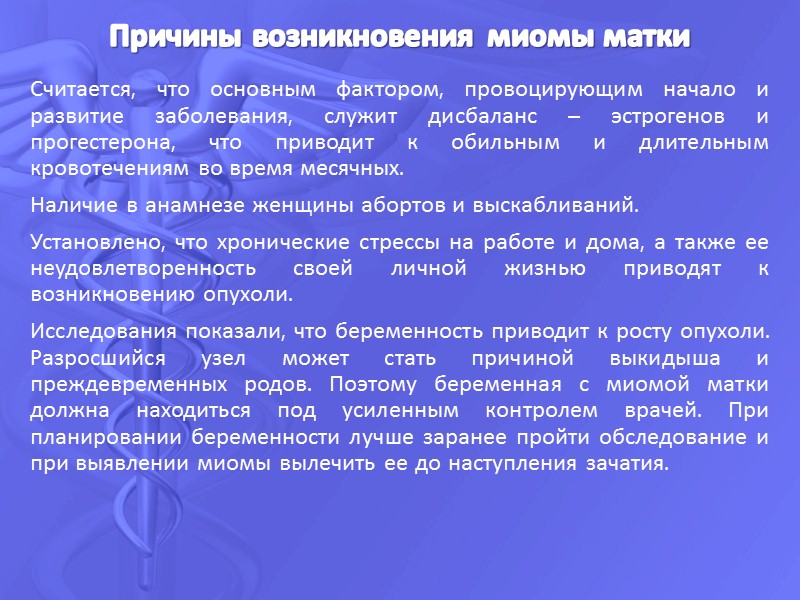 Причины возникновения миомы матки

Считается, что основным фактором, провоцирующим начало и развитие заболевания, служит дисбаланс – эстрогенов и прогестерона, что приводит к обильным и длительным кровотечениям во время месячных.

Наличие в анамнезе женщины абортов и выскабливаний.

Установлено, что хронические стрессы на работе и дома, а также ее неудовлетворенность своей личной жизнью приводят к возникновению опухоли.

Исследования показали, что беременность приводит к росту опухоли. Разросшийся узел может стать причиной выкидыша и преждевременных родов. Поэтому беременная с миомой матки должна находиться под усиленным контролем врачей. При планировании беременности лучше заранее пройти обследование и при выявлении миомы вылечить ее до наступления зачатия.